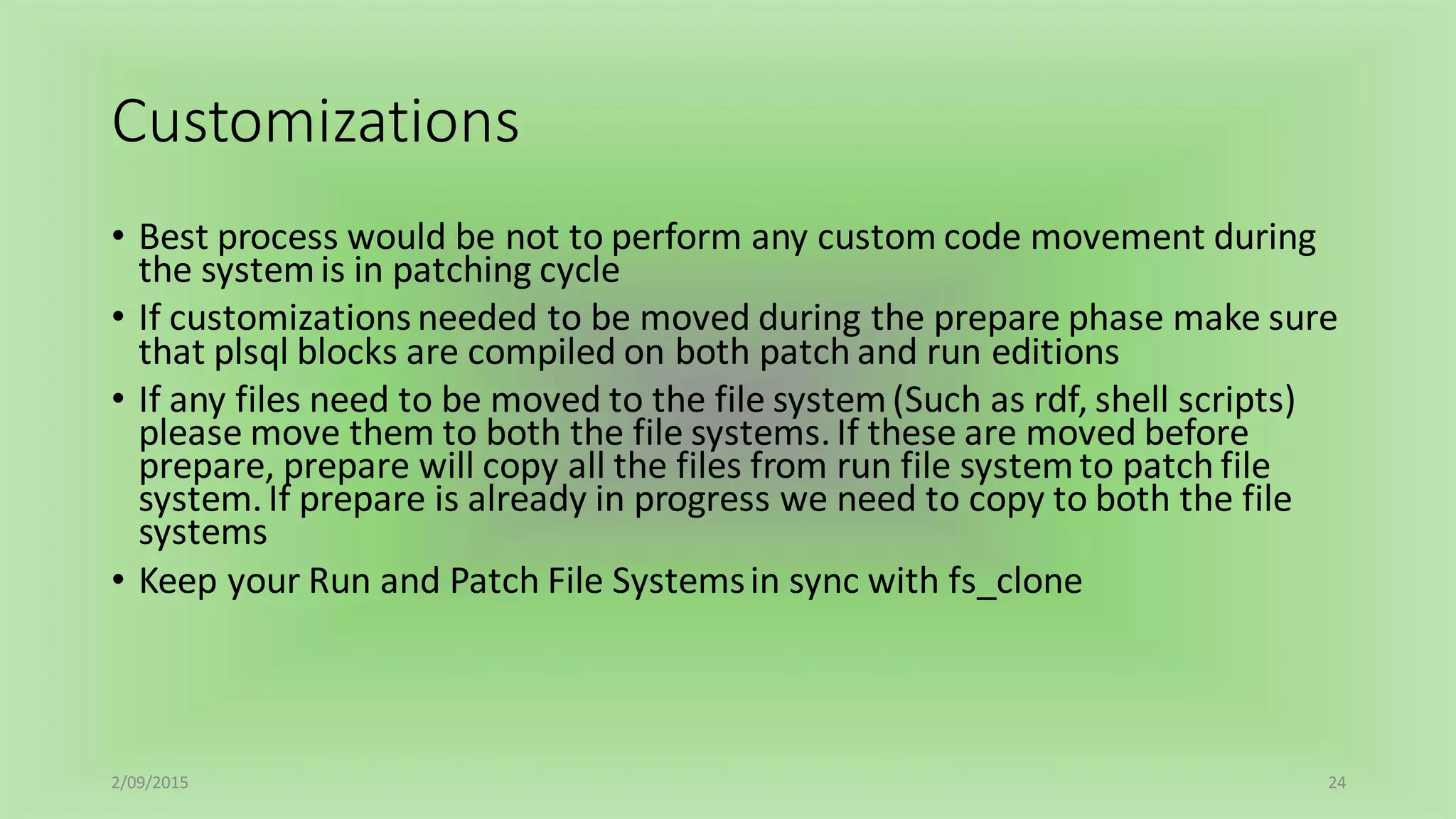 Customizations

• Best process would be not to perform any custom code movement during the system is in patching cycle
• If customizations needed to be moved during the prepare phase make sure that plsql blocks are compiled on both patch and run editions
• If any files need to be moved to the file system (Such as rdf, shell scripts) please move them to both the file systems. If these are moved before prepare, prepare will copy all the files from run file system to patch file system. If prepare is already in progress we need to copy to both the file systems
• Keep your Run and Patch File Systems in sync with fs_clone

2/09/2015

24